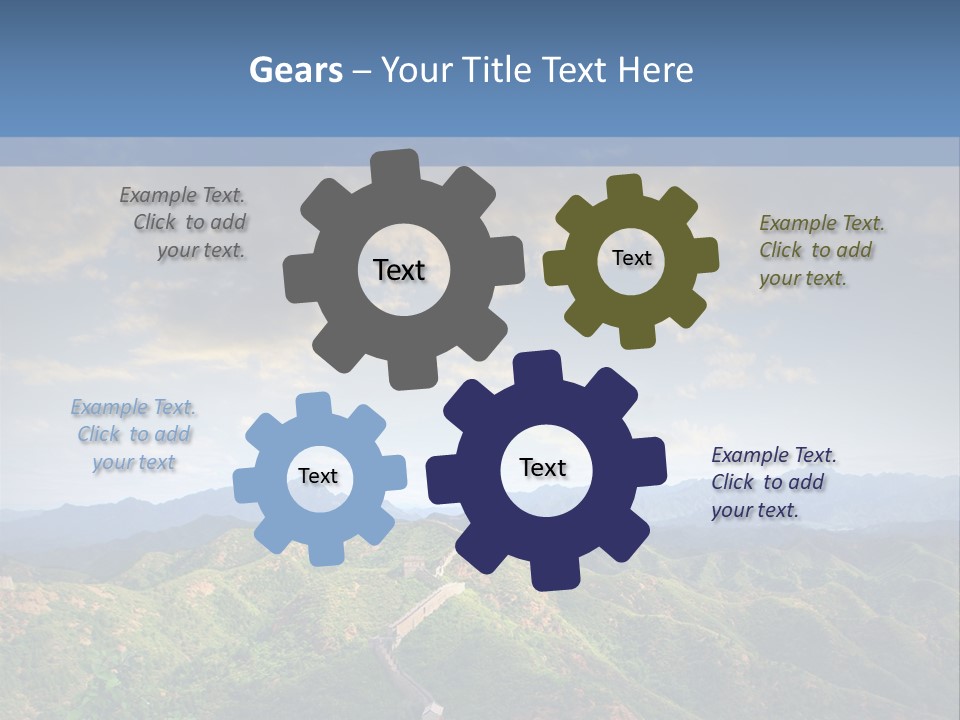 Gears – Your Title Text Here

Example Text. Click to add your text.

Text

Text

Example Text. Click to add your text.

Example Text. Click to add your text

Text

Text

Example Text. Click to add your text.